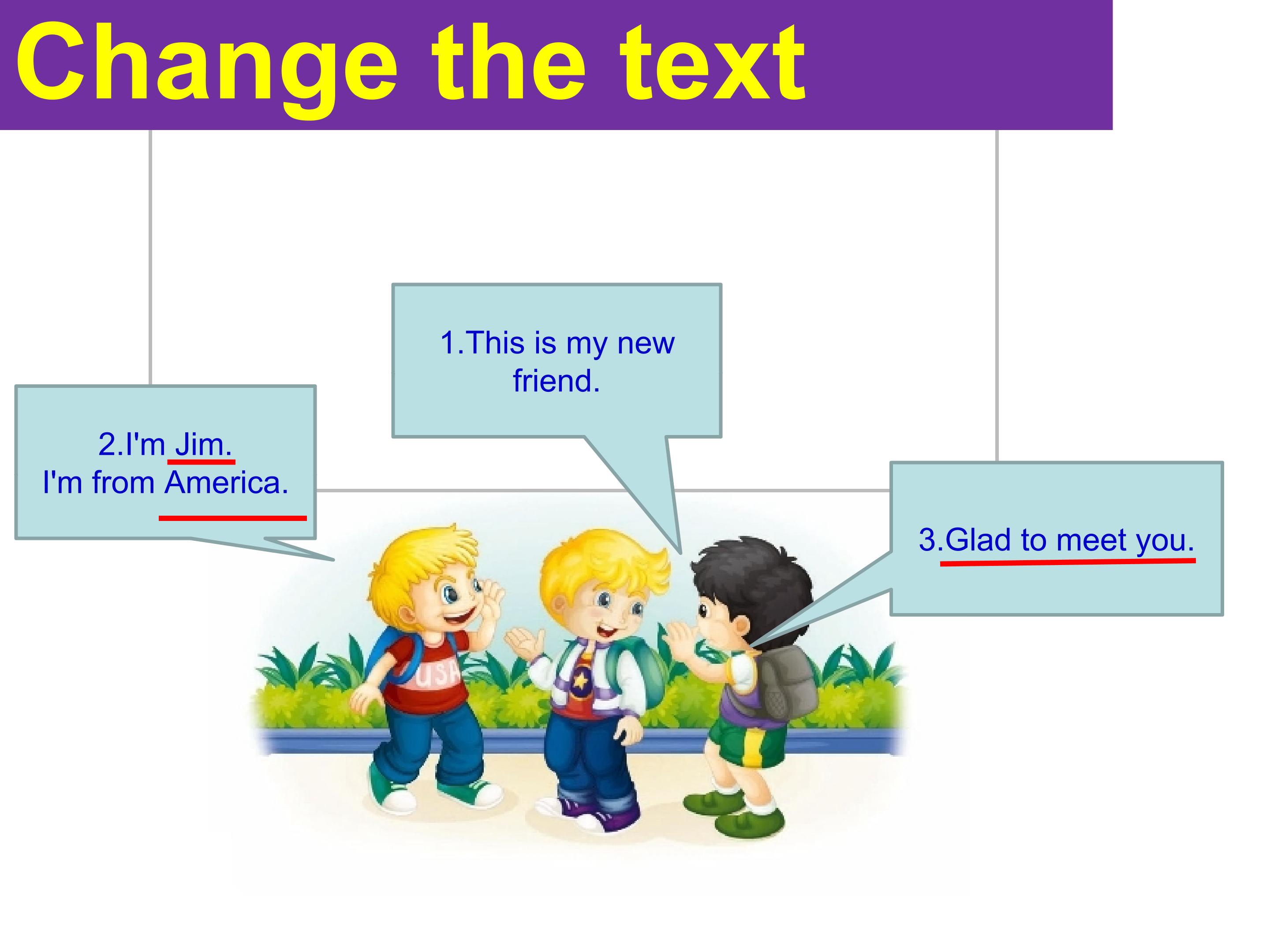 Change the text

1.This is my new friend.

2.I'm Jim.
I'm from America.

3.Glad to meet you.

USA